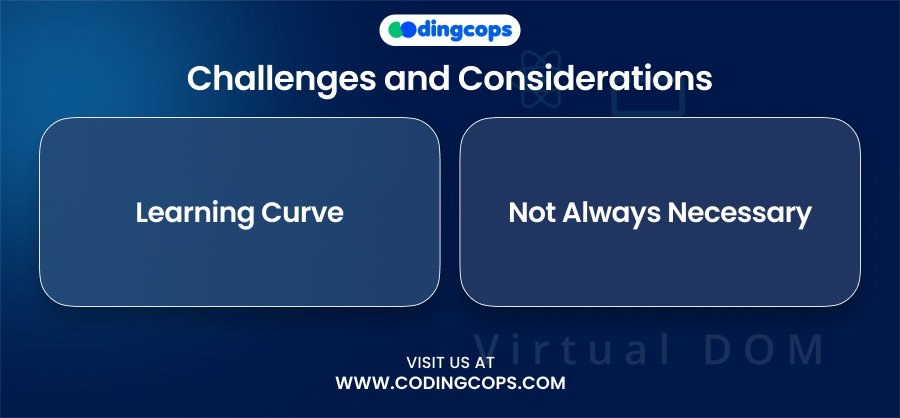 codingcops

Challenges and Considerations

Learning Curve

Not Always Necessary

Virtual DOM

VISIT US AT
WWW.CODINGCOPS.COM